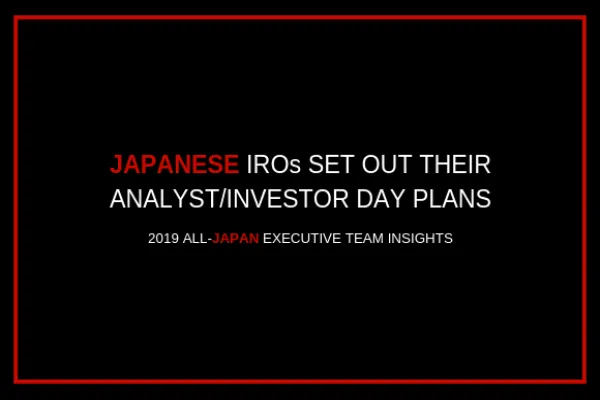 JAPANESE IROs SET OUT THEIR ANALYST/INVESTOR DAY PLANS

2019 ALL-JAPAN EXECUTIVE TEAM INSIGHTS